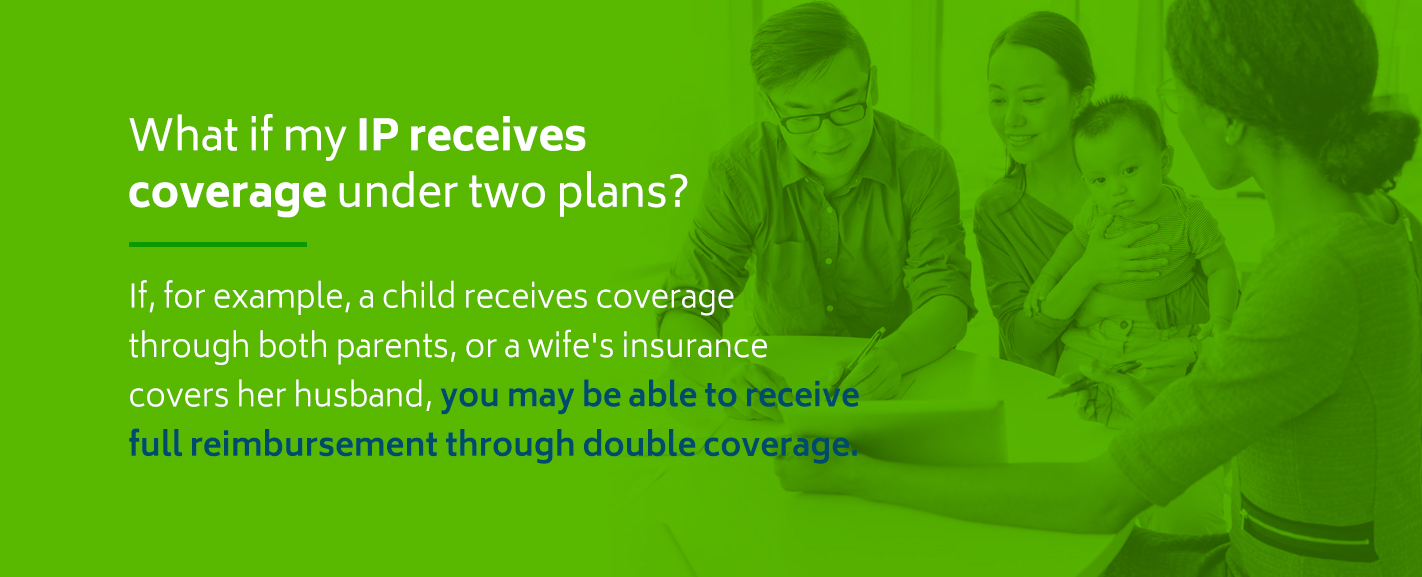 What if my IP receives coverage under two plans?

If, for example, a child receives coverage through both parents, or a wife's insurance covers her husband, you may be able to receive full reimbursement through double coverage.